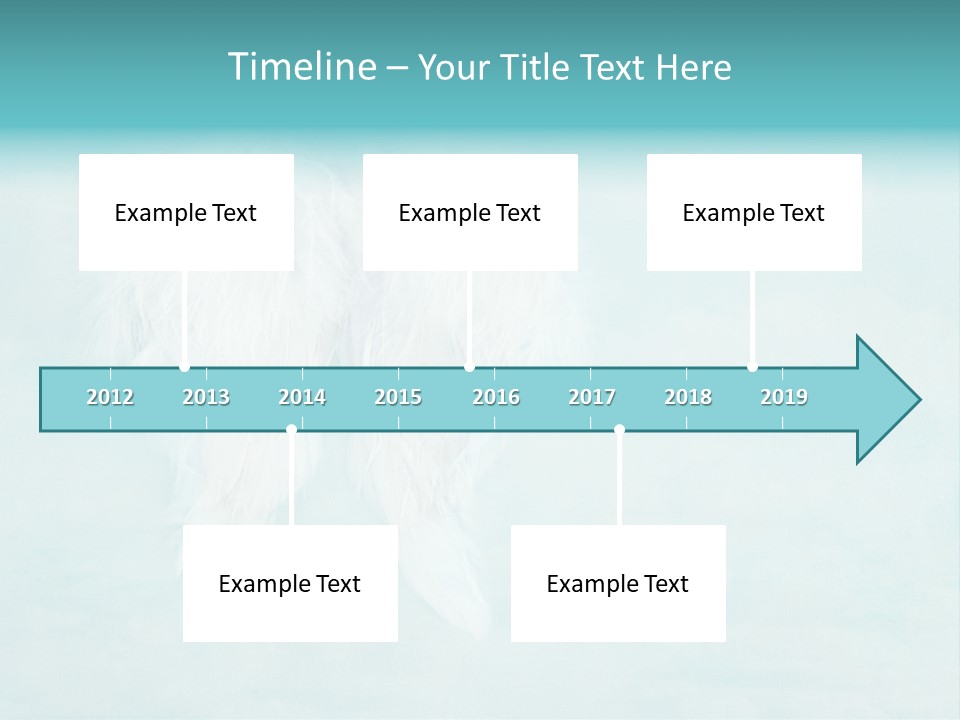 Timeline – Your Title Text Here

Example Text

Example Text

Example Text

2012 2013 2014 2015 2016 2017 2018 2019

Example Text

Example Text